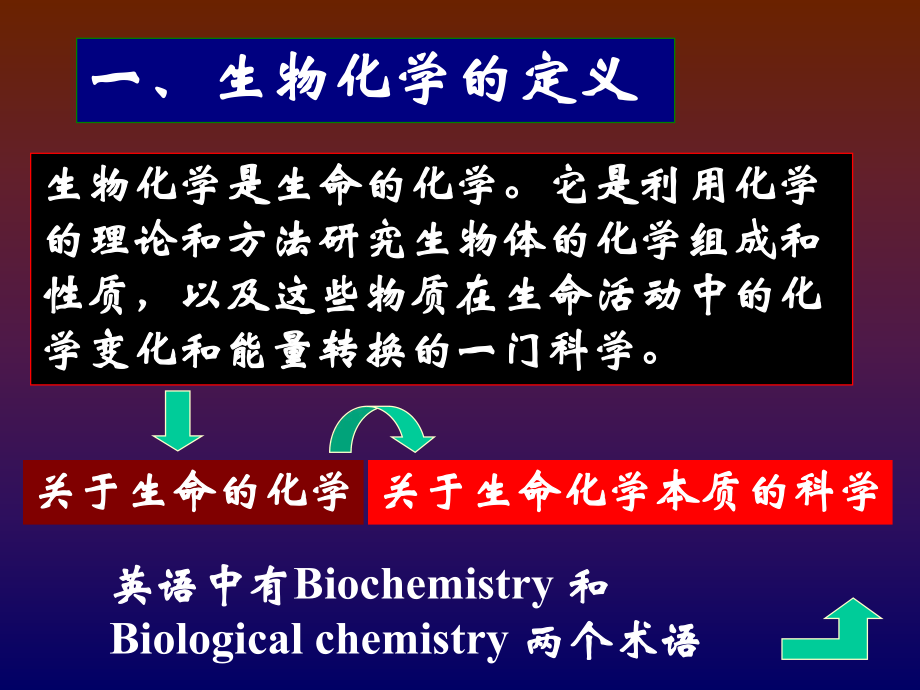 一、生物化学的定义

生物化学是生命的化学。它是利用化学的理论和方法研究生物体的化学组成和性质，以及这些物质在生命活动中的化学变化和能量转换的一门科学。

关于生命的化学

关于生命化学本质的科学

英语中有Biochemistry 和 Biological chemistry 两个术语